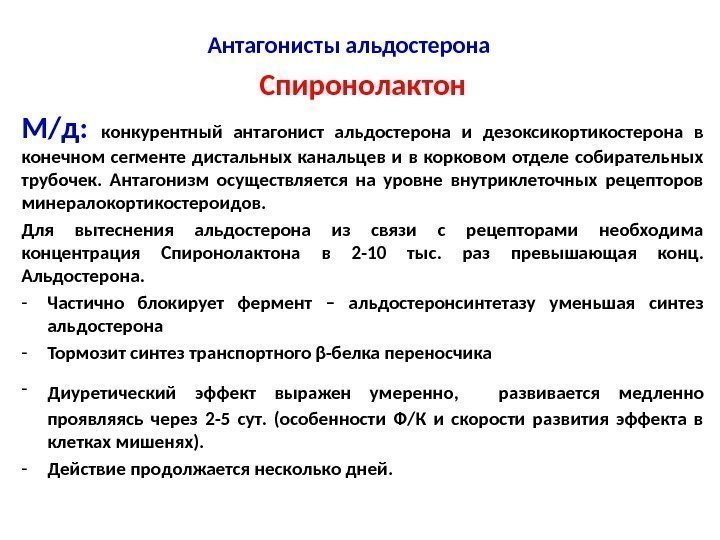 Антагонисты альдостерона

Спиронолактон

М/д: конкурентный антагонист альдостерона и дезоксикортикостерона в конечном сегменте дистальных канальцев и в корковом отделе собирательных трубочек. Антагонизм осуществляется на уровне внутриклеточных рецепторов минералокортикостероидов.

Для вытеснения альдостерона из связи с рецепторами необходима концентрация Спиронолактона в 2-10 тыс. раз превышающая конц. Альдостерона.

- Частично блокирует фермент – альдостеронсинтетазу уменьшая синтез альдостерона
- Тормозит синтез транспортного β-белка переносчика
- Диуретический эффект выражен умеренно, развивается медленно проявляясь через 2-5 сут. (особенности Ф/К и скорости развития эффекта в клетках мишенях).
- Действие продолжается несколько дней.